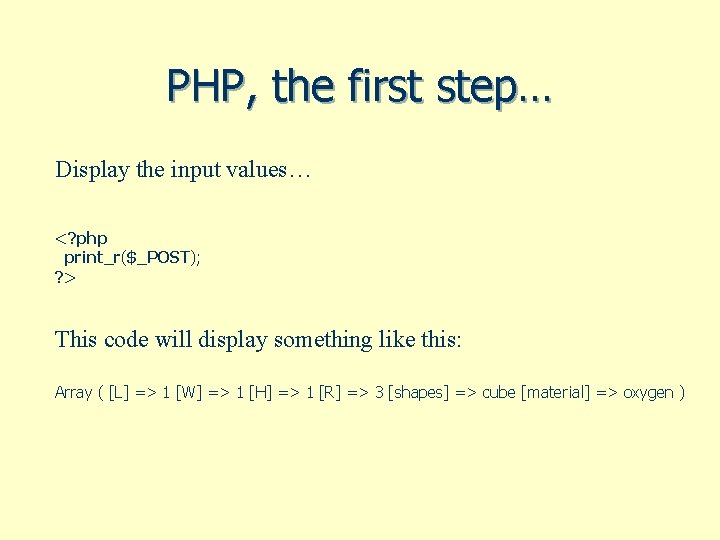 PHP, the first step…

Display the input values…

<?php
 print_r($_POST);
?>

This code will display something like this:

Array ( [L] => 1 [W] => 1 [H] => 1 [R] => 3 [shapes] => cube [material] => oxygen )